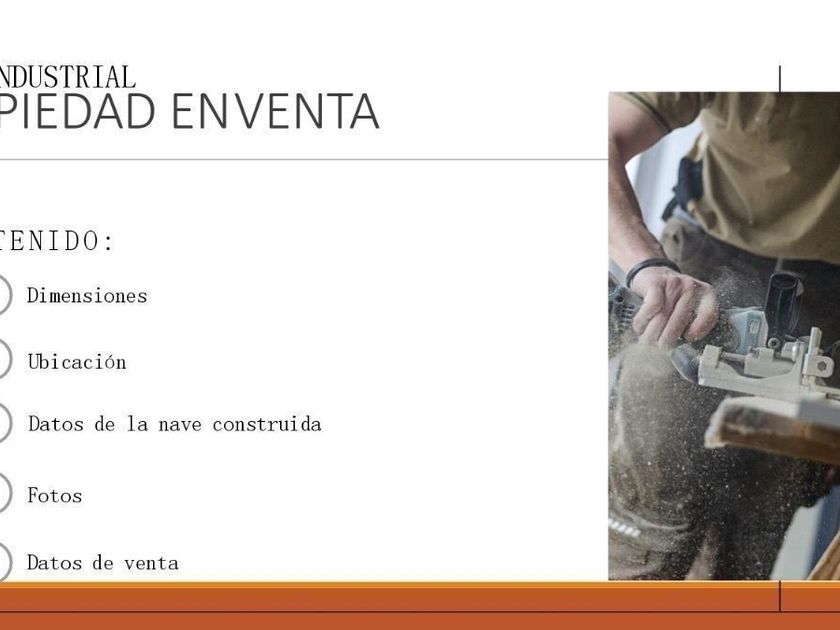 NDUSTRIAL
PIEDAD ENVENTA

TENIDO:

Dimensiones

Ubicación

Datos de la nave construida

Fotos

Datos de venta